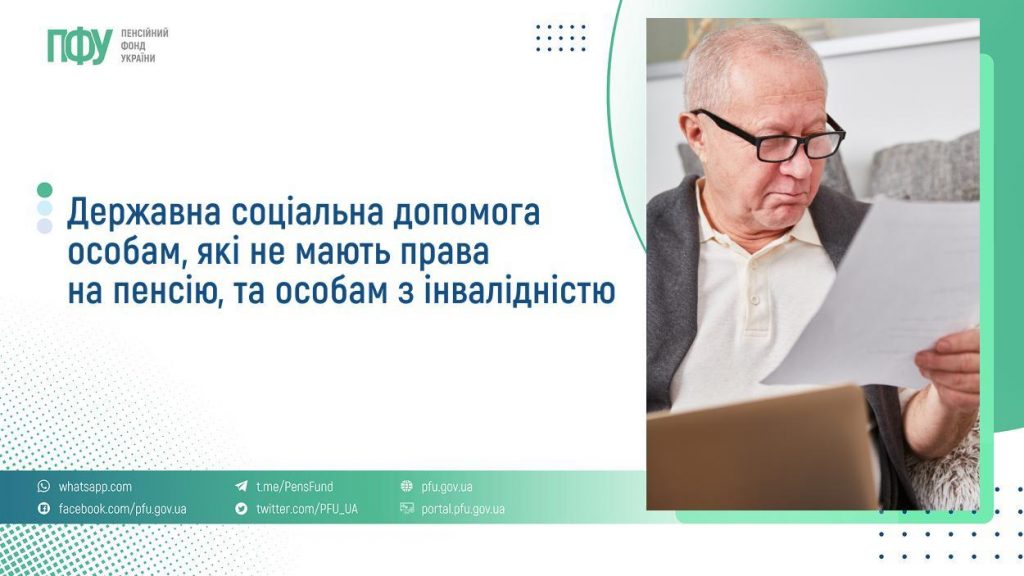 ПФУ ПЕНСІЙНИЙ ФОНД УКРАЇНИ

Державна соціальна допомога особам, які не мають права на пенсію, та особам з інвалідністю

whatsapp.com
facebook.com/pfu.gov.ua
t.me/PensFund
twitter.com/PFU_UA
pfu.gov.ua
portal.pfu.gov.ua